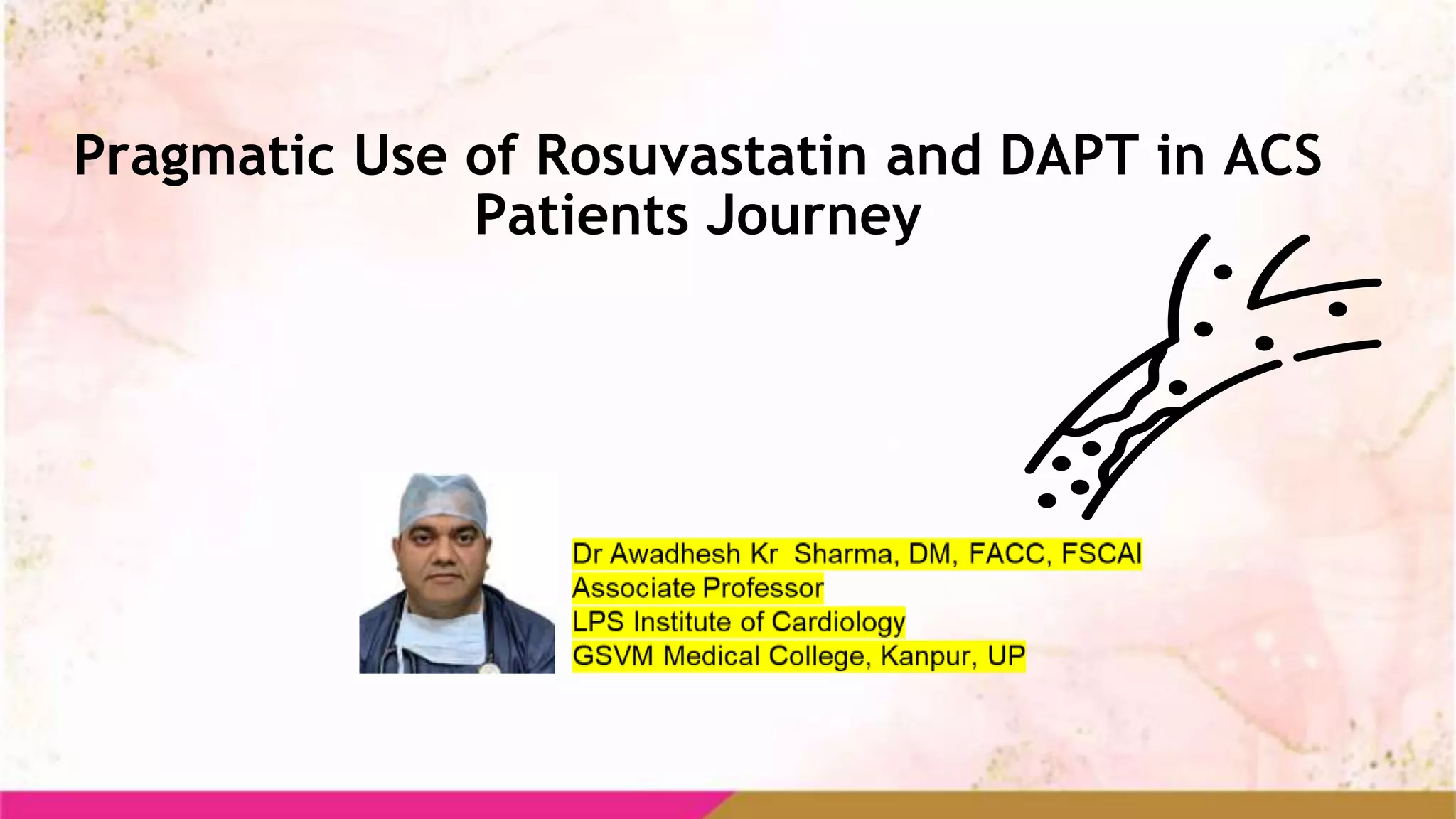 Pragmatic Use of Rosuvastatin and DAPT in ACS Patients Journey

Dr Awadhesh Kr Sharma, DM, FACC, FSCAI
Associate Professor
LPS Institute of Cardiology
GSVM Medical College, Kanpur, UP